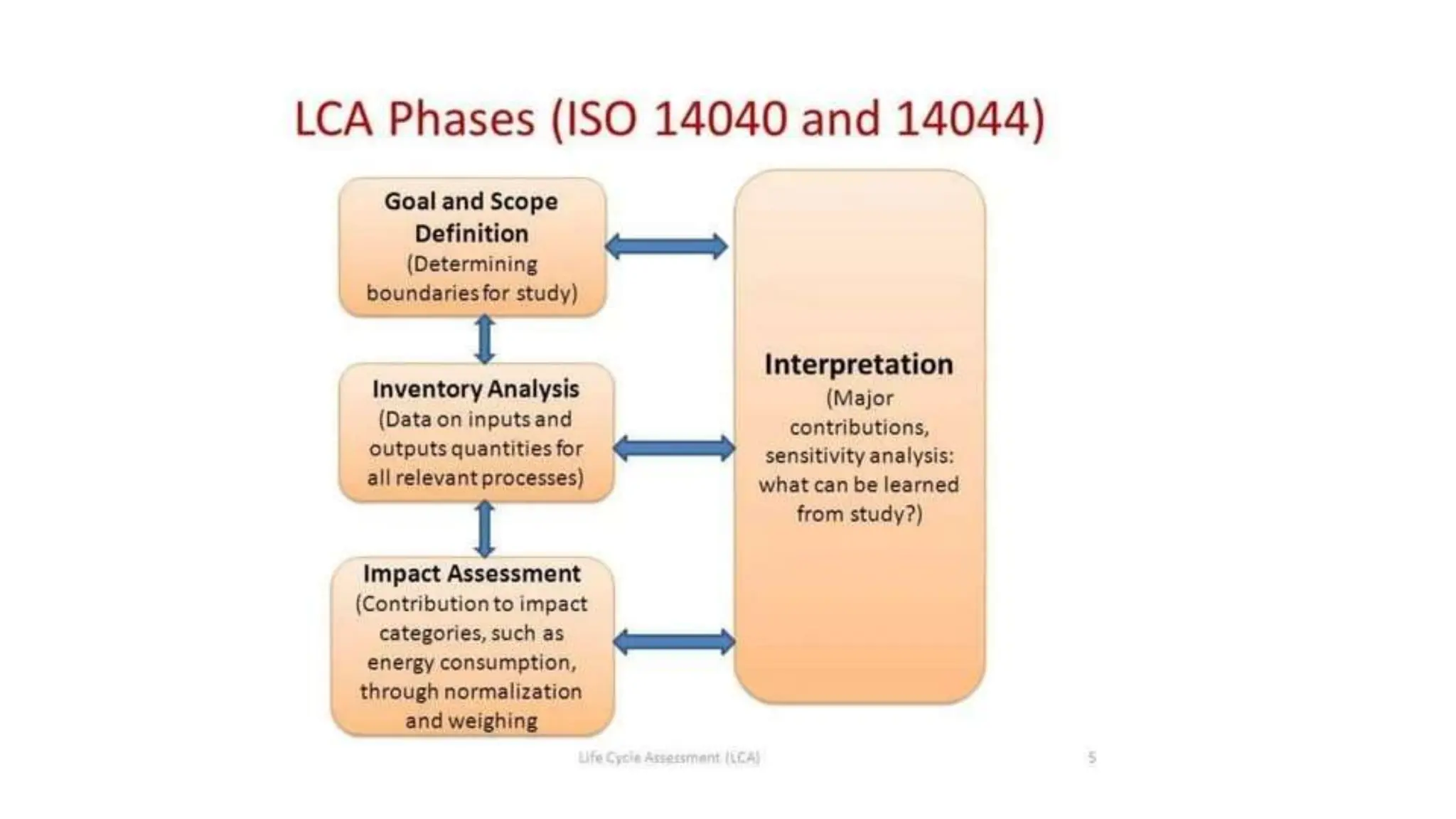 LCA Phases (ISO 14040 and 14044)

Goal and Scope Definition
(Determining boundaries for study)

Inventory Analysis
(Data on inputs and outputs quantities for all relevant processes)

Impact Assessment
(Contribution to impact categories, such as energy consumption, through normalization and weighing

Interpretation
(Major contributions, sensitivity analysis: what can be learned from study?)

Life Cycle Assessment (LCA)

5